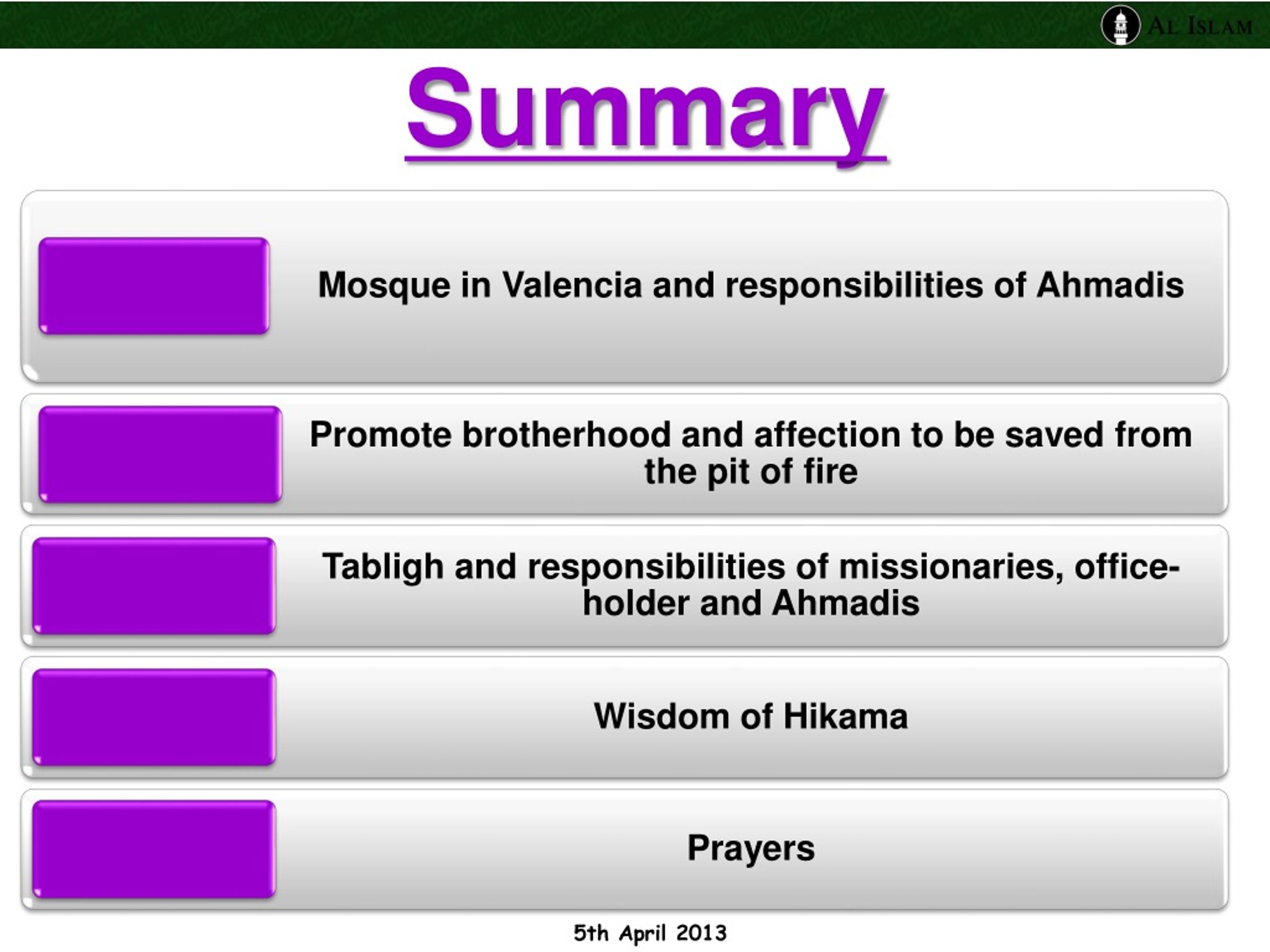 AL ISLAM

Summary

Mosque in Valencia and responsibilities of Ahmadis

Promote brotherhood and affection to be saved from the pit of fire

Tabligh and responsibilities of missionaries, office-holder and Ahmadis

Wisdom of Hikama

Prayers

5th April 2013